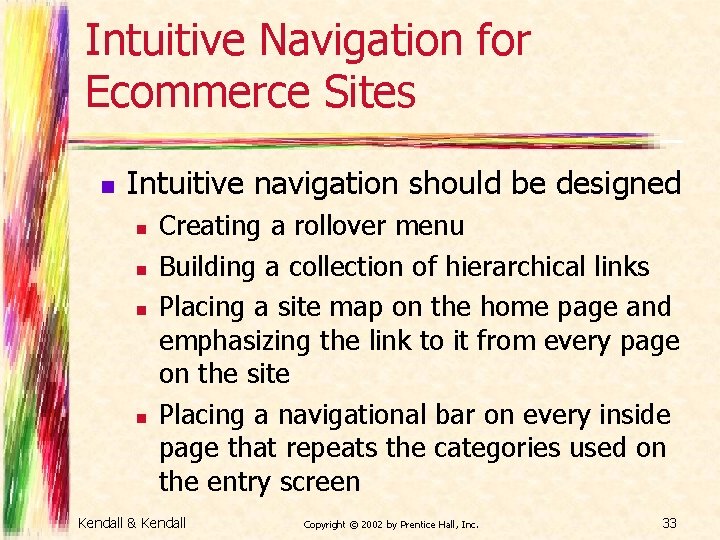 Intuitive Navigation for Ecommerce Sites

- Intuitive navigation should be designed
  - Creating a rollover menu
  - Building a collection of hierarchical links
  - Placing a site map on the home page and emphasizing the link to it from every page on the site
  - Placing a navigational bar on every inside page that repeats the categories used on the entry screen

Kendall & Kendall

Copyright © 2002 by Prentice Hall, Inc.

33